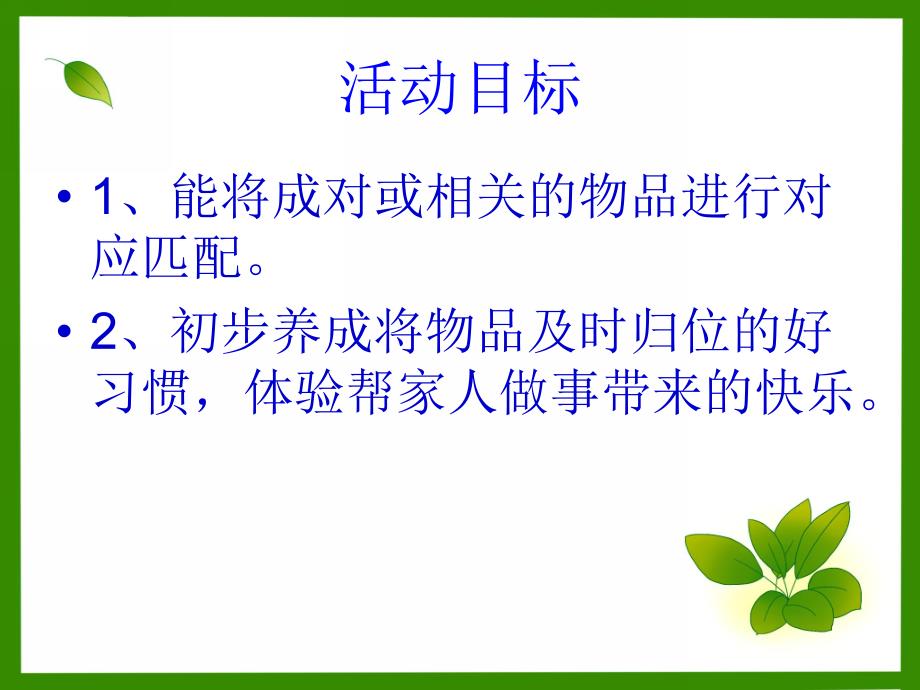 活动目标

• 1、能将成对或相关的物品进行对应匹配。

• 2、初步养成将物品及时归位的好习惯，体验帮家人做事带来的快乐。